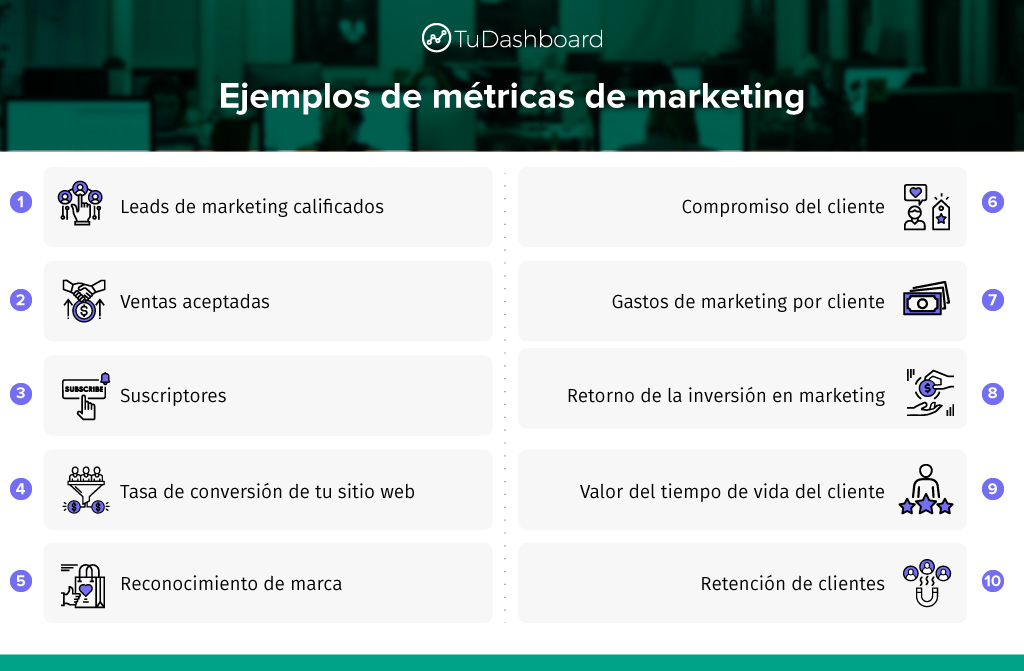 TuDashboard

Ejemplos de métricas de marketing

1 Leads de marketing calificados

2 Ventas aceptadas

3 SUBSCRIBE Suscriptores

4 Tasa de conversión de tu sitio web

5 Reconocimiento de marca

Compromiso del cliente 6

Gastos de marketing por cliente 7

Retorno de la inversión en marketing 8

Valor del tiempo de vida del cliente 9

Retención de clientes 10